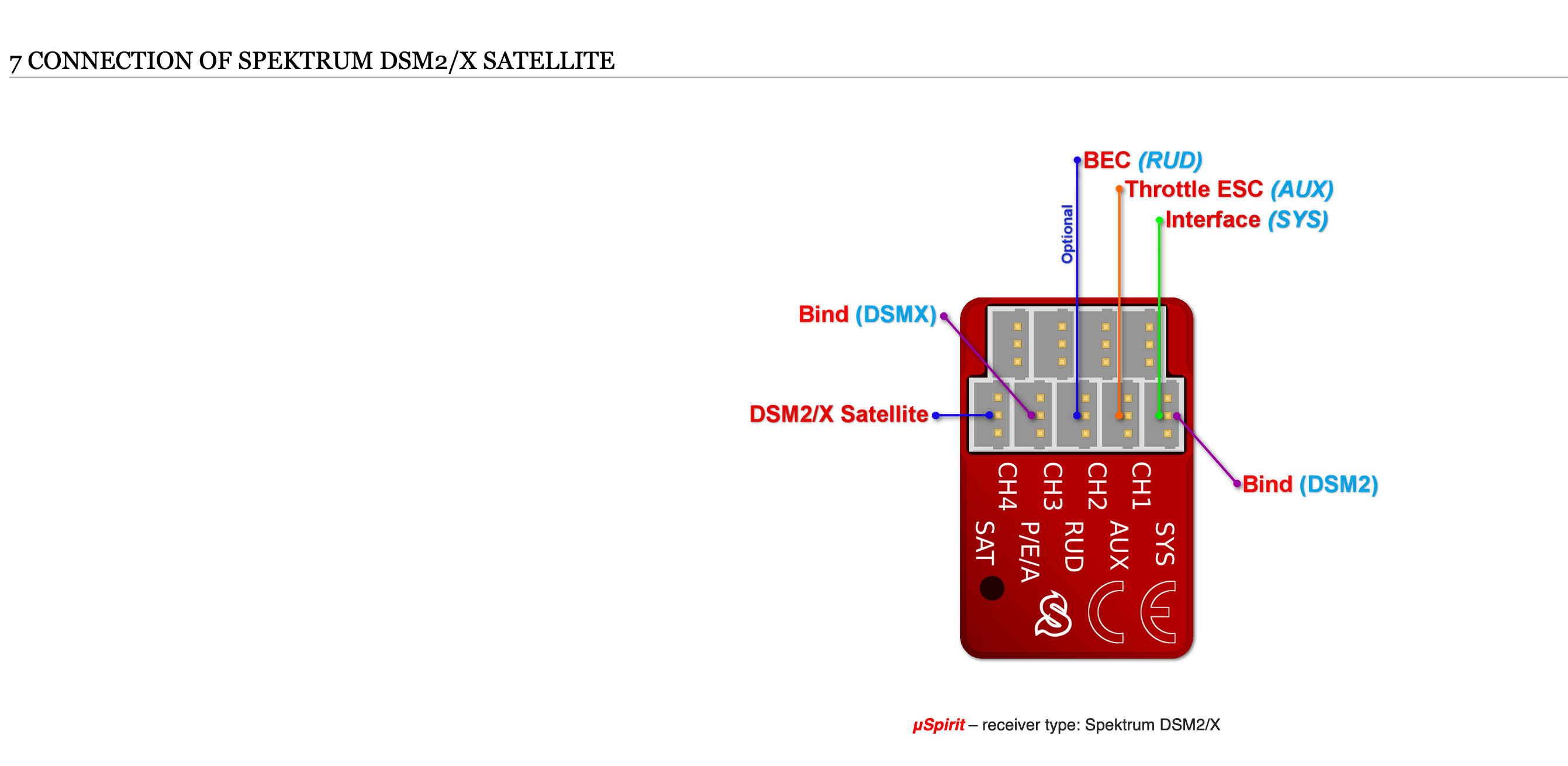 7 CONNECTION OF SPEKTRUM DSM2/X SATELLITE

BEC (RUD)
Throttle ESC (AUX)
Interface (SYS)
Optional
Bind (DSMX)
DSM2/X Satellite
Bind (DSM2)
CH4 CH3 CH2 CH1
SAT P/E/A RUD AUX SYS
CE

μSpirit – receiver type: Spektrum DSM2/X